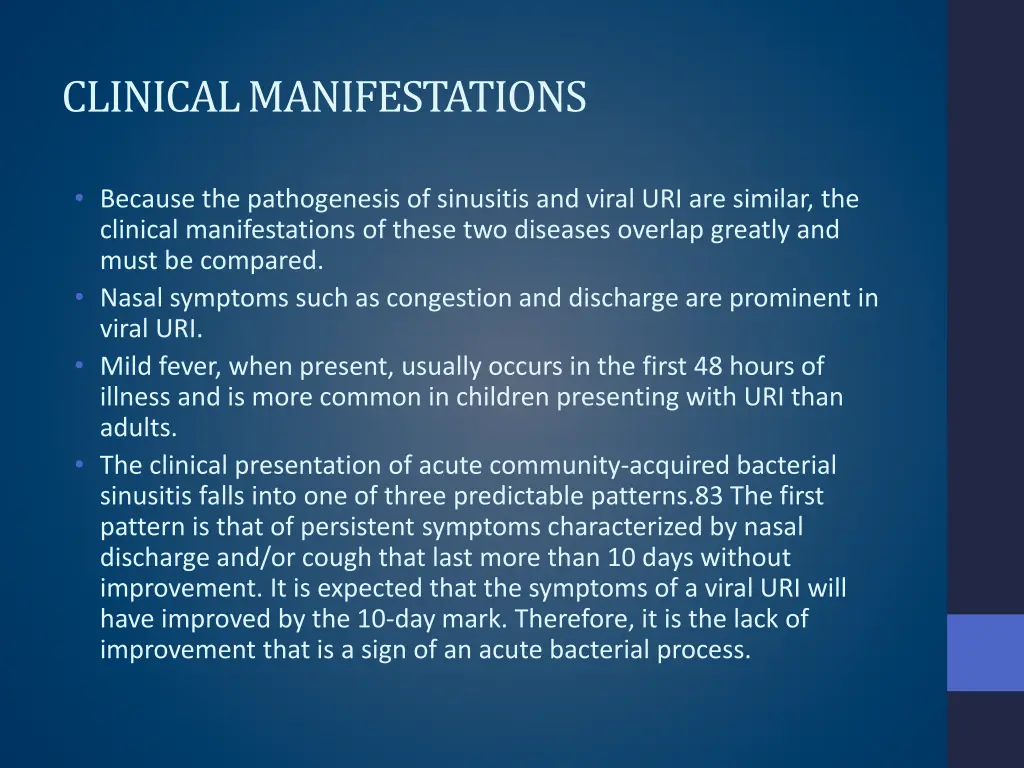 CLINICAL MANIFESTATIONS

• Because the pathogenesis of sinusitis and viral URI are similar, the clinical manifestations of these two diseases overlap greatly and must be compared.
• Nasal symptoms such as congestion and discharge are prominent in viral URI.
• Mild fever, when present, usually occurs in the first 48 hours of illness and is more common in children presenting with URI than adults.
• The clinical presentation of acute community-acquired bacterial sinusitis falls into one of three predictable patterns.83 The first pattern is that of persistent symptoms characterized by nasal discharge and/or cough that last more than 10 days without improvement. It is expected that the symptoms of a viral URI will have improved by the 10-day mark. Therefore, it is the lack of improvement that is a sign of an acute bacterial process.